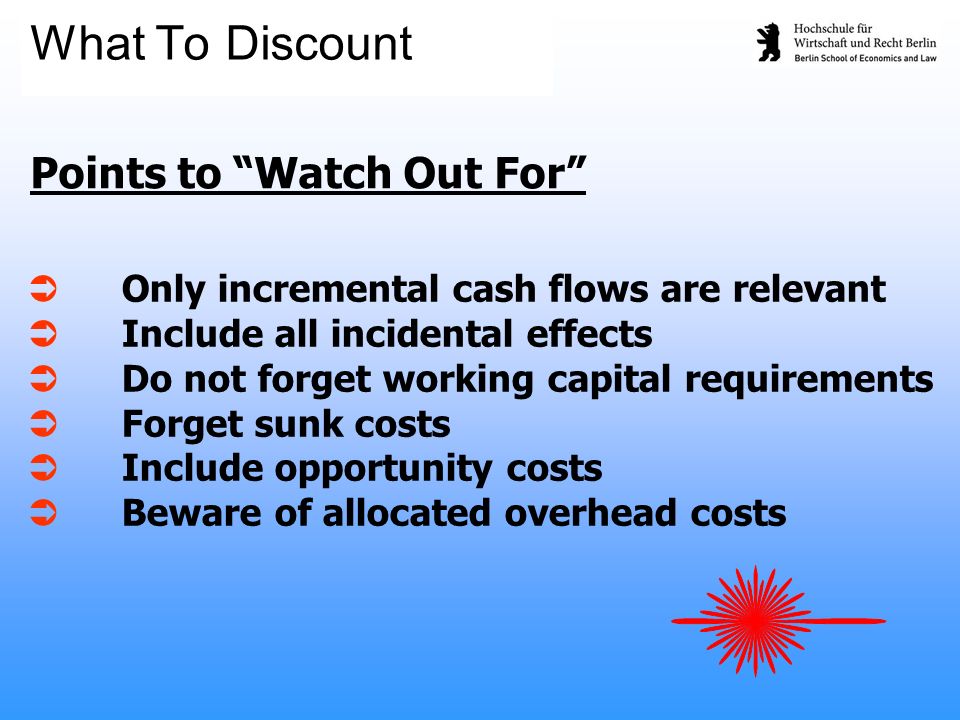 What To Discount

Hochschule für
Wirtschaft und Recht Berlin
Berlin School of Economics and Law

Points to “Watch Out For”

➲ Only incremental cash flows are relevant
➲ Include all incidental effects
➲ Do not forget working capital requirements
➲ Forget sunk costs
➲ Include opportunity costs
➲ Beware of allocated overhead costs